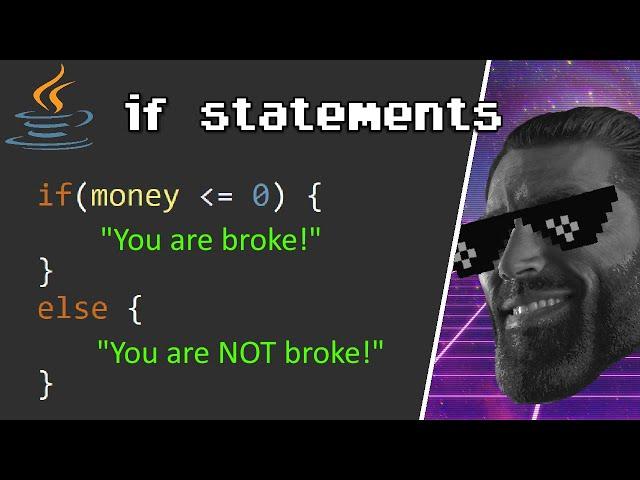 if statements

if(money <= 0) {
"You are broke!"
}
else {
"You are NOT broke!"
}